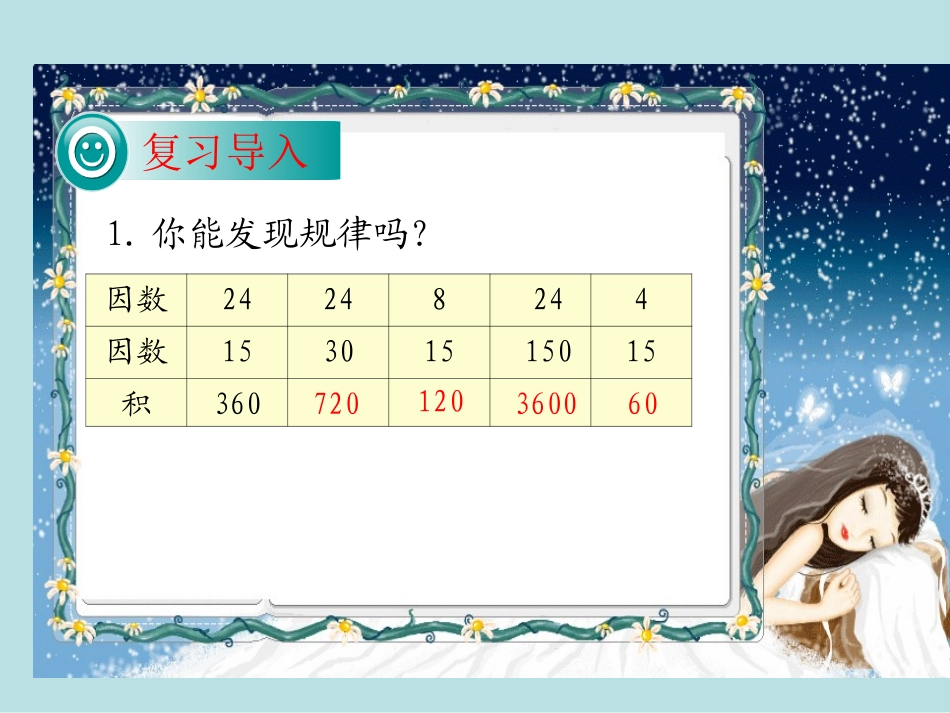 复习导入

1. 你能发现规律吗?

| 因数 | 24 | 24 | 8 | 24 | 4 |
|---|---|---|---|---|---|
| 因数 | 15 | 30 | 15 | 150 | 15 |
| 积 | 360 | 720 | 120 | 3600 | 60 |